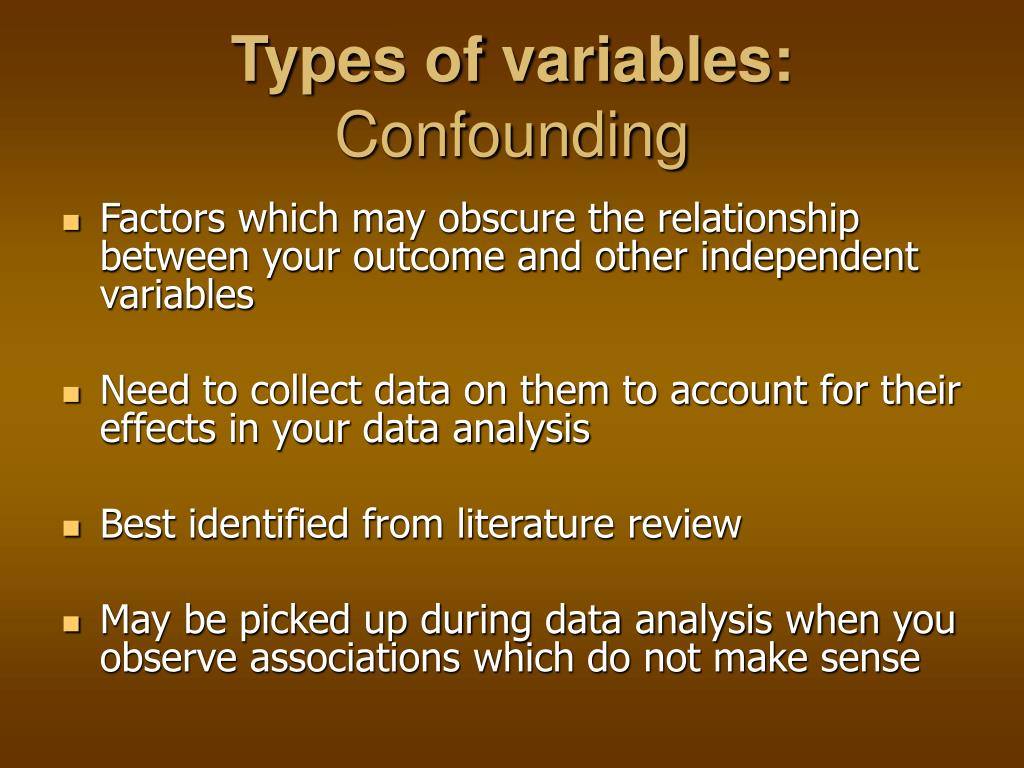 Types of variables:
Confounding

- Factors which may obscure the relationship between your outcome and other independent variables

- Need to collect data on them to account for their effects in your data analysis

- Best identified from literature review

- May be picked up during data analysis when you observe associations which do not make sense